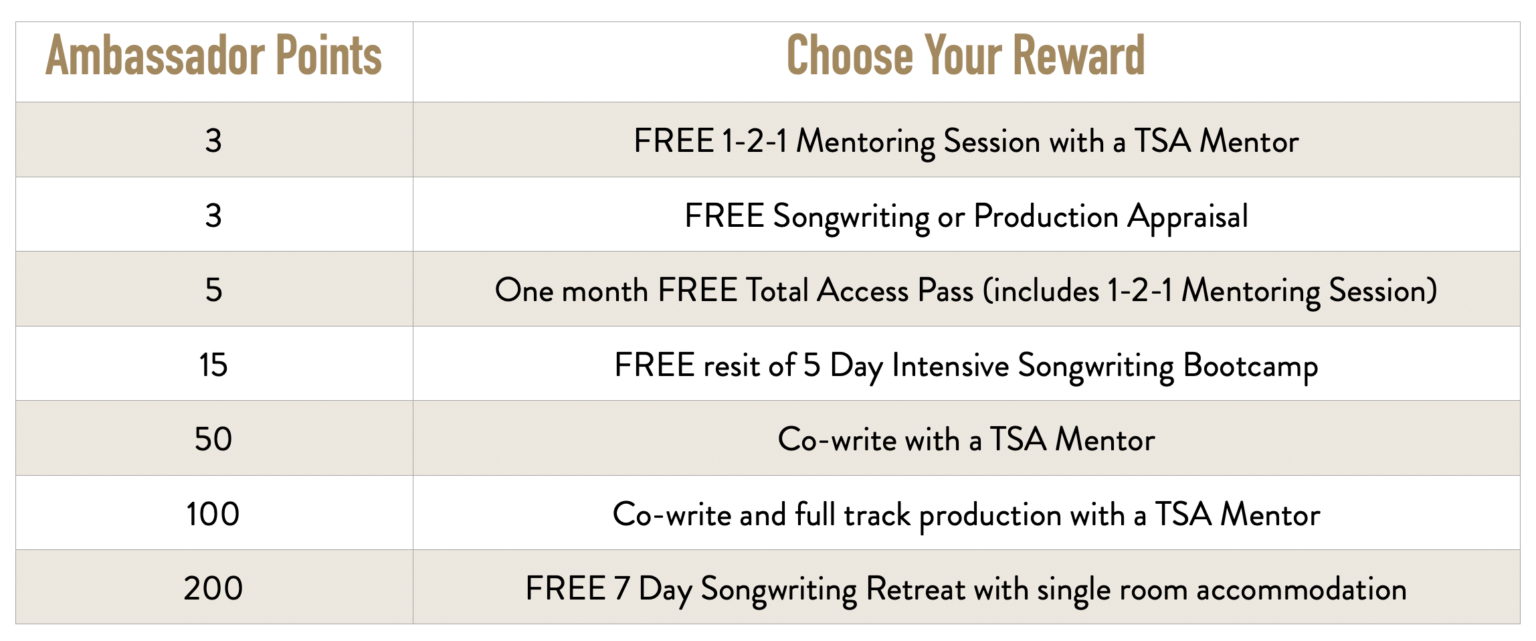 | Ambassador Points | Choose Your Reward |
|---|---|
| 3 | FREE 1-2-1 Mentoring Session with a TSA Mentor |
| 3 | FREE Songwriting or Production Appraisal |
| 5 | One month FREE Total Access Pass (includes 1-2-1 Mentoring Session) |
| 15 | FREE resit of 5 Day Intensive Songwriting Bootcamp |
| 50 | Co-write with a TSA Mentor |
| 100 | Co-write and full track production with a TSA Mentor |
| 200 | FREE 7 Day Songwriting Retreat with single room accommodation |